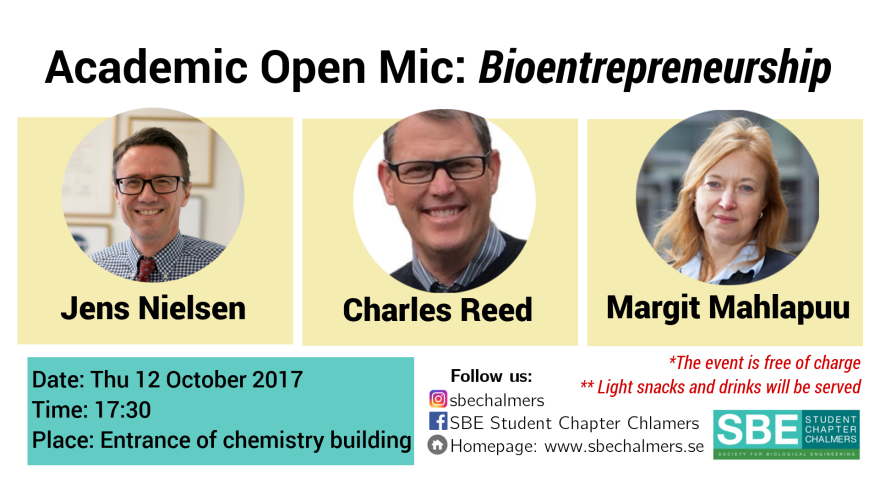 Academic Open Mic: Bioentrepreneurship

Jens Nielsen

Charles Reed

Margit Mahlapuu

Date: Thu 12 October 2017
Time: 17:30
Place: Entrance of chemistry building

Follow us:
sbechalmers
SBE Student Chapter Chlamers
Homepage: www.sbechalmers.se

*The event is free of charge
** Light snacks and drinks will be served

SBE STUDENT CHAPTER CHALMERS
SOCIETY FOR BIOLOGICAL ENGINEERING